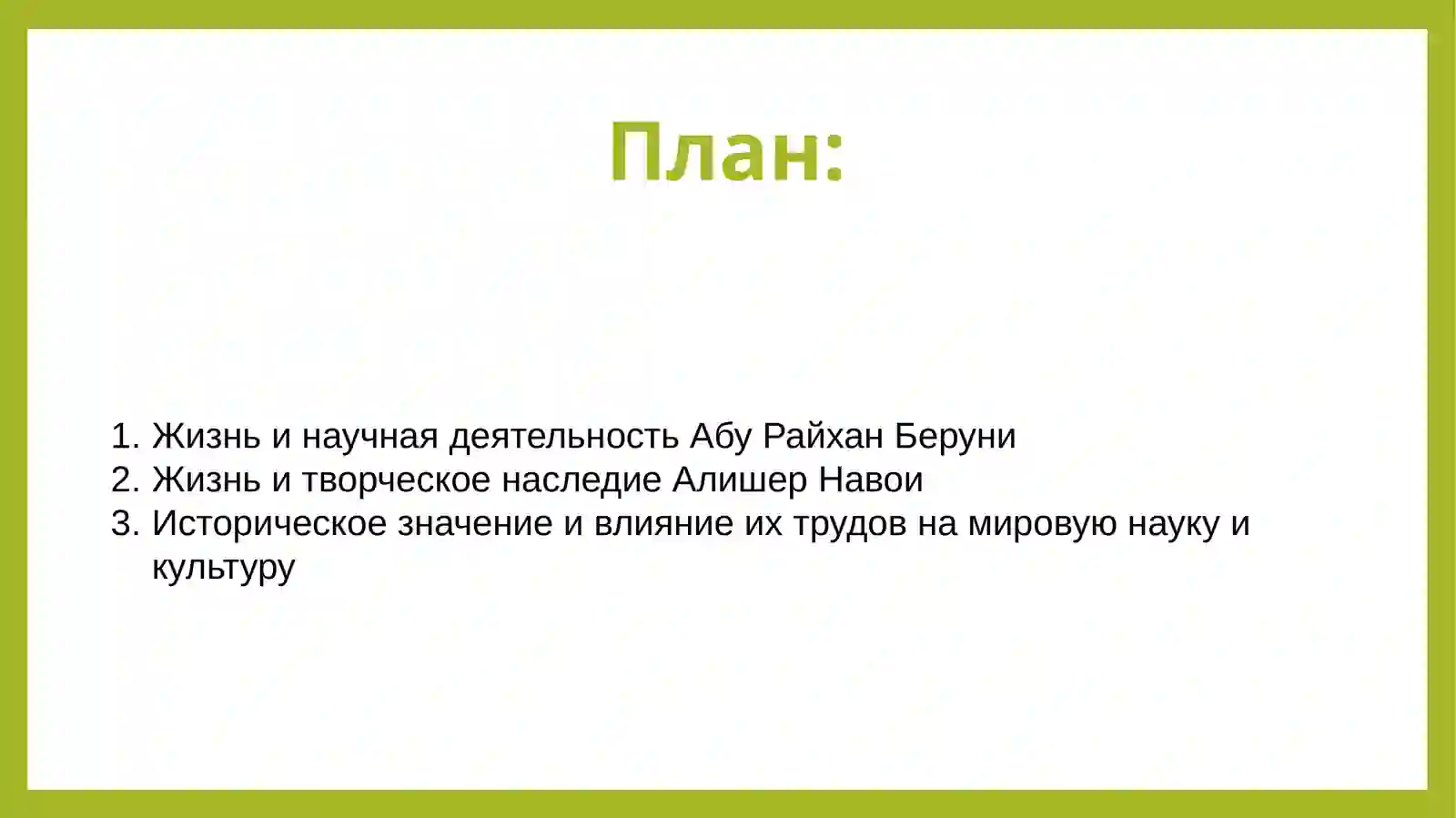 План:

1. Жизнь и научная деятельность Абу Райхан Беруни
2. Жизнь и творческое наследие Алишер Навои
3. Историческое значение и влияние их трудов на мировую науку и культуру